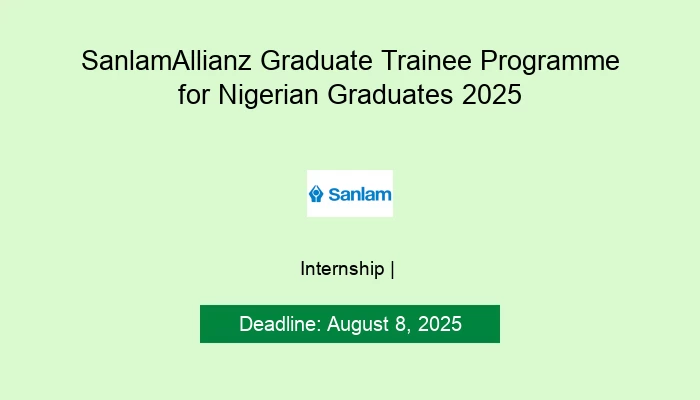 SanlamAllianz Graduate Trainee Programme for Nigerian Graduates 2025

Sanlam

Internship |

Deadline: August 8, 2025